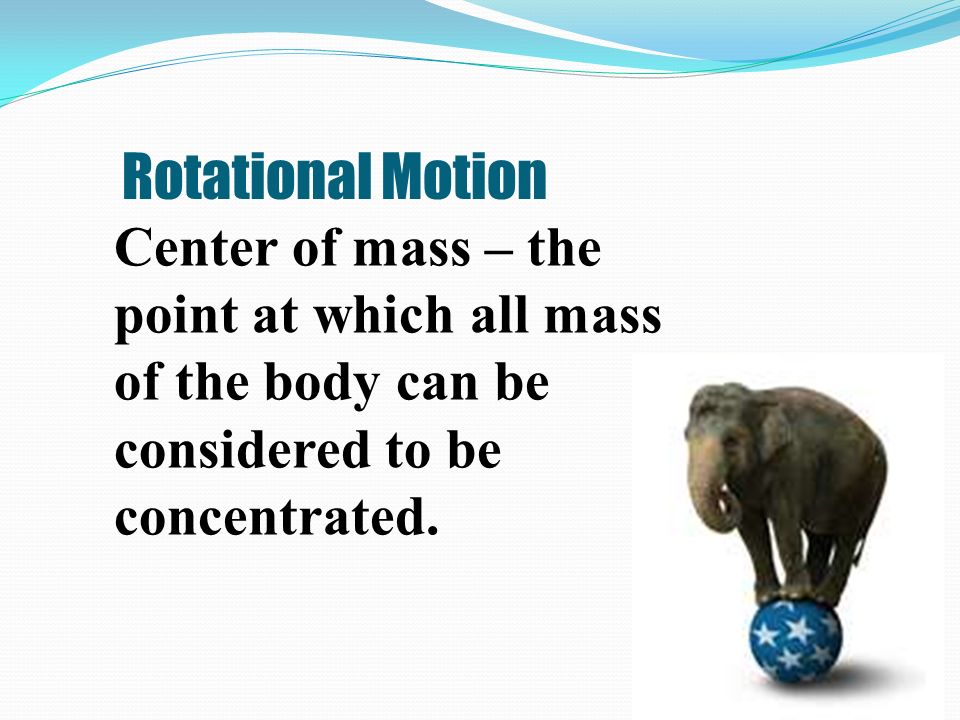 Rotational Motion

Center of mass – the point at which all mass of the body can be considered to be concentrated.